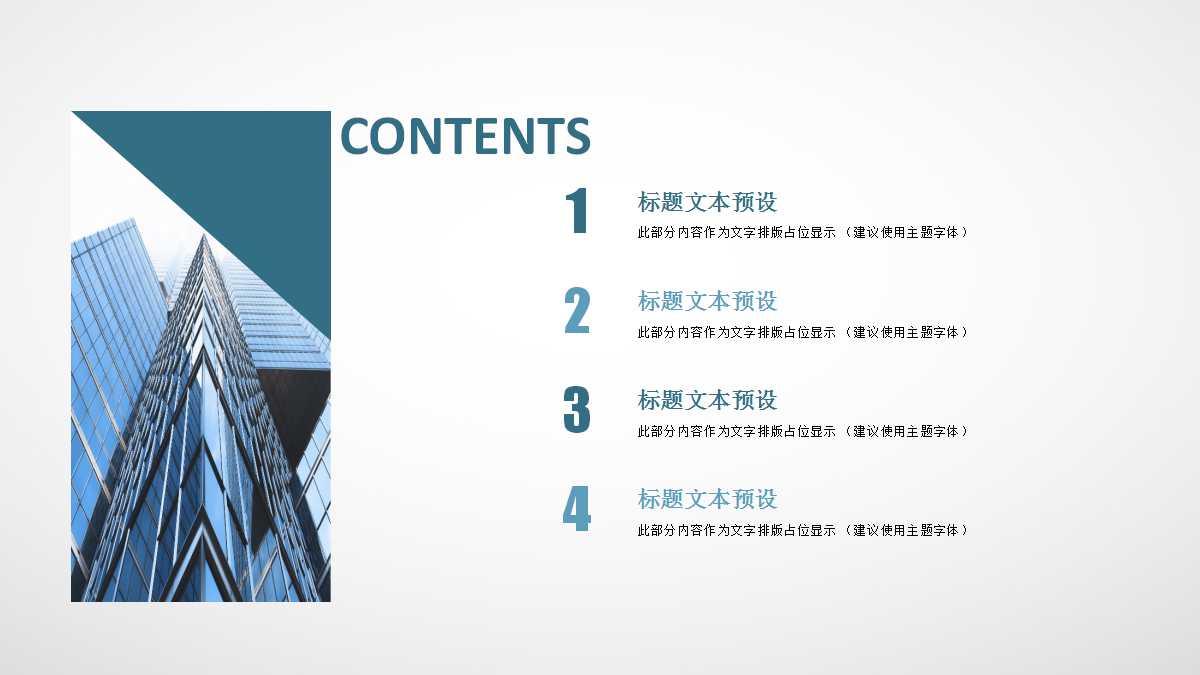 CONTENTS

1
标题文本预设
此部分内容作为文字排版占位显示 （建议使用主题字体）

2
标题文本预设
此部分内容作为文字排版占位显示 （建议使用主题字体）

3
标题文本预设
此部分内容作为文字排版占位显示 （建议使用主题字体）

4
标题文本预设
此部分内容作为文字排版占位显示 （建议使用主题字体）